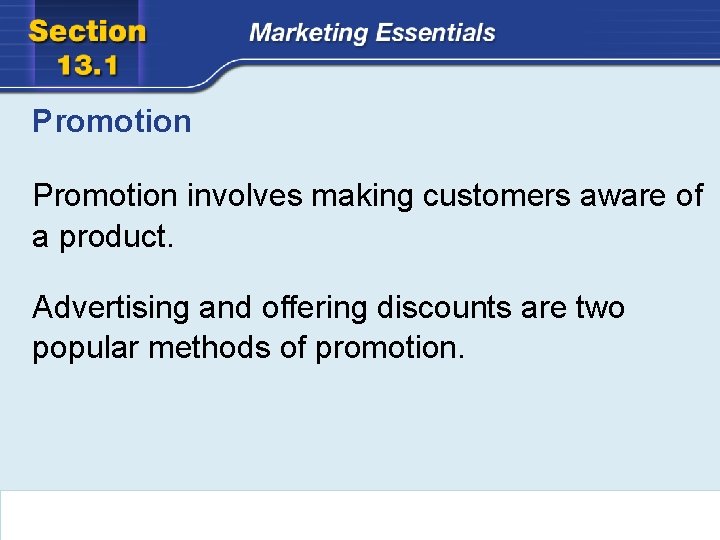 Section 13.1

Marketing Essentials

Promotion

Promotion involves making customers aware of a product.

Advertising and offering discounts are two popular methods of promotion.